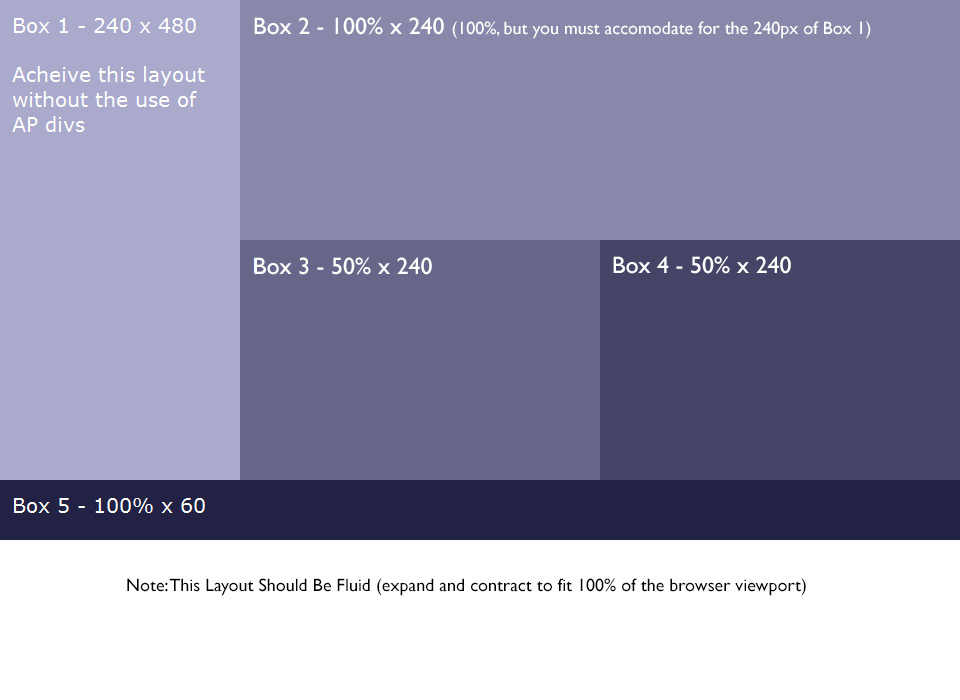 Box 1 - 240 x 480

Acheive this layout without the use of AP divs

Box 2 - 100% x 240 (100%, but you must accomodate for the 240px of Box 1)

Box 3 - 50% x 240

Box 4 - 50% x 240

Box 5 - 100% x 60

Note: This Layout Should Be Fluid (expand and contract to fit 100% of the browser viewport)